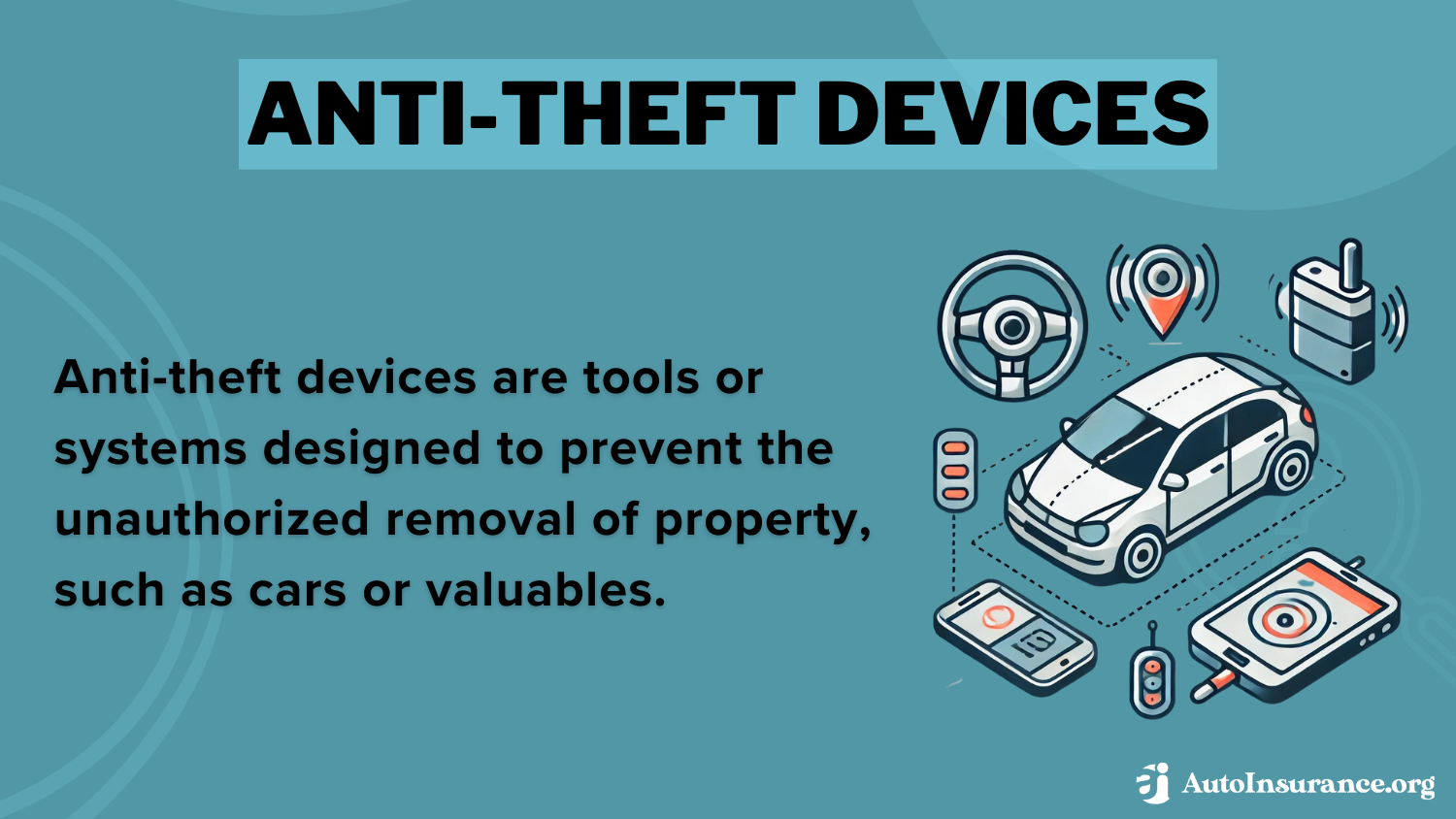 ANTI-THEFT DEVICES

Anti-theft devices are tools or systems designed to prevent the unauthorized removal of property, such as cars or valuables.

AutoInsurance.org